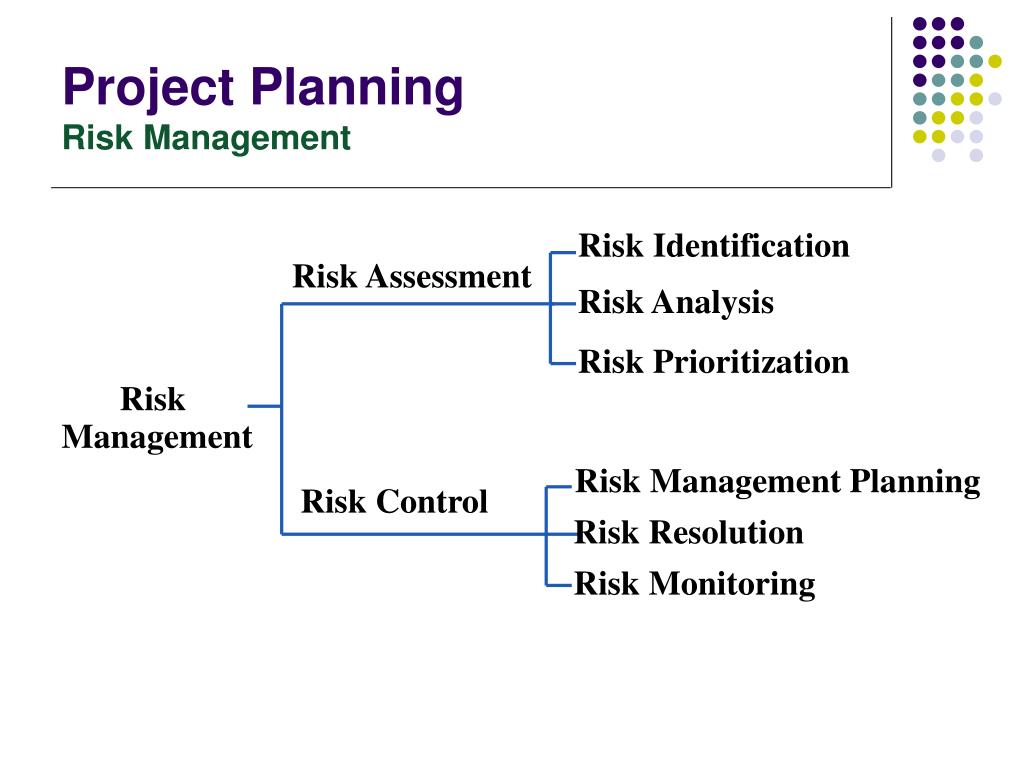 Project Planning
Risk Management

Risk Management

Risk Assessment

Risk Identification
Risk Analysis
Risk Prioritization

Risk Control

Risk Management Planning
Risk Resolution
Risk Monitoring